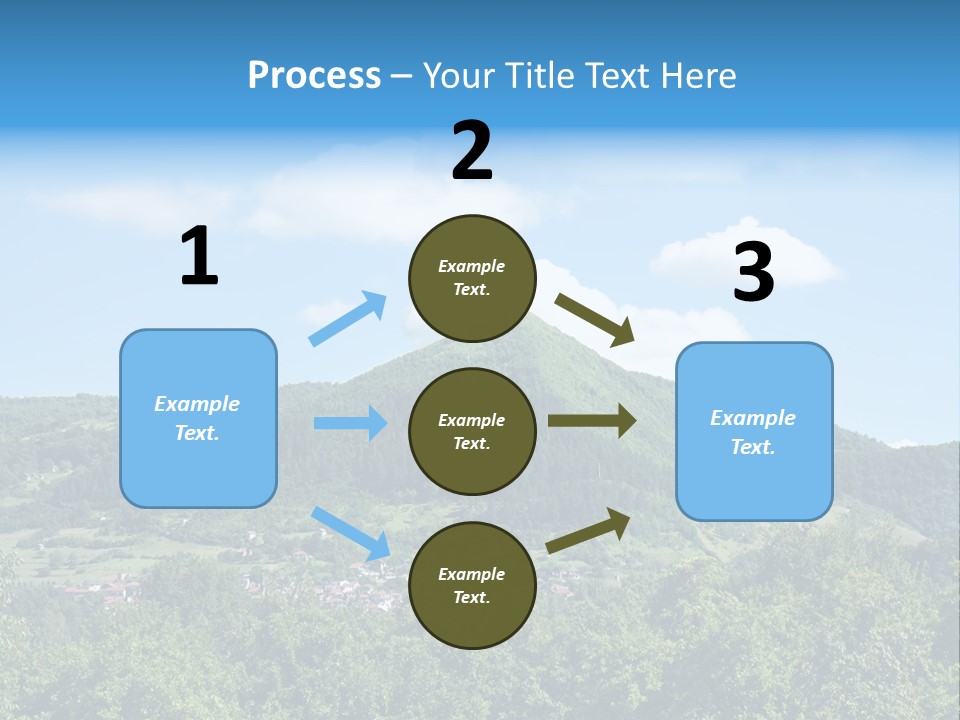 Process – Your Title Text Here

1

Example Text.

2

Example Text.

Example Text.

Example Text.

3

Example Text.